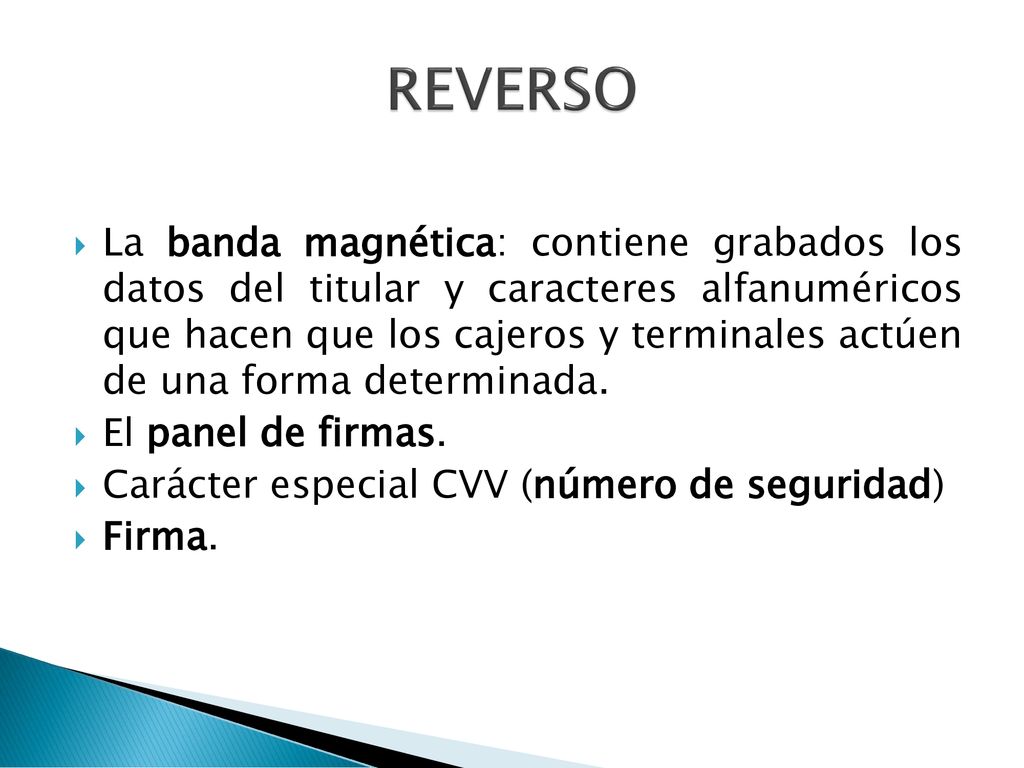 REVERSO

La banda magnética: contiene grabados los datos del titular y caracteres alfanuméricos que hacen que los cajeros y terminales actúen de una forma determinada.

El panel de firmas.

Carácter especial CVV (número de seguridad)

Firma.